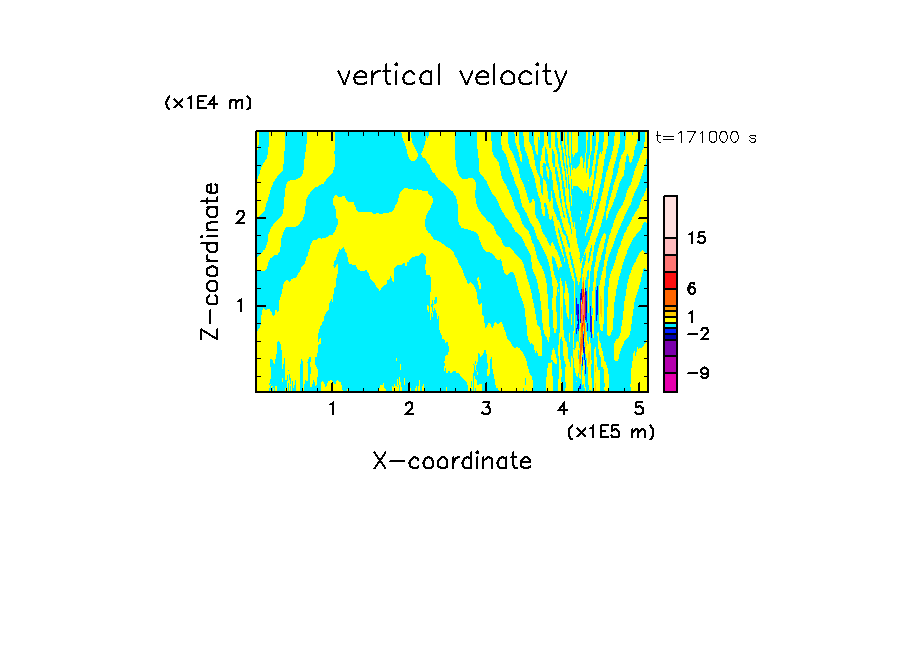 vertical velocity

(x1E4 m)

t=171000 s

Z-coordinate

2

1

15

6

1

−2

−9

1 2 3 4 5

(x1E5 m)

X-coordinate